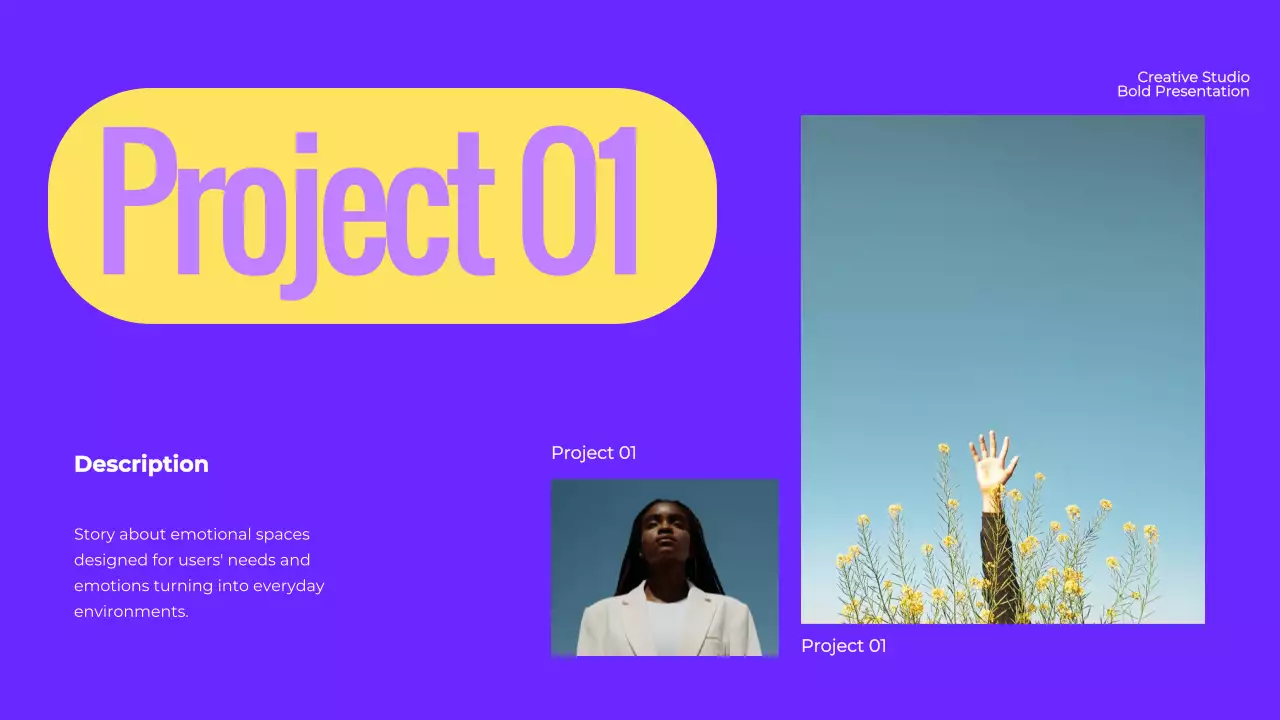 Creative Studio
Bold Presentation

Project 01

Description

Story about emotional spaces designed for users' needs and emotions turning into everyday environments.

Project 01

Project 01